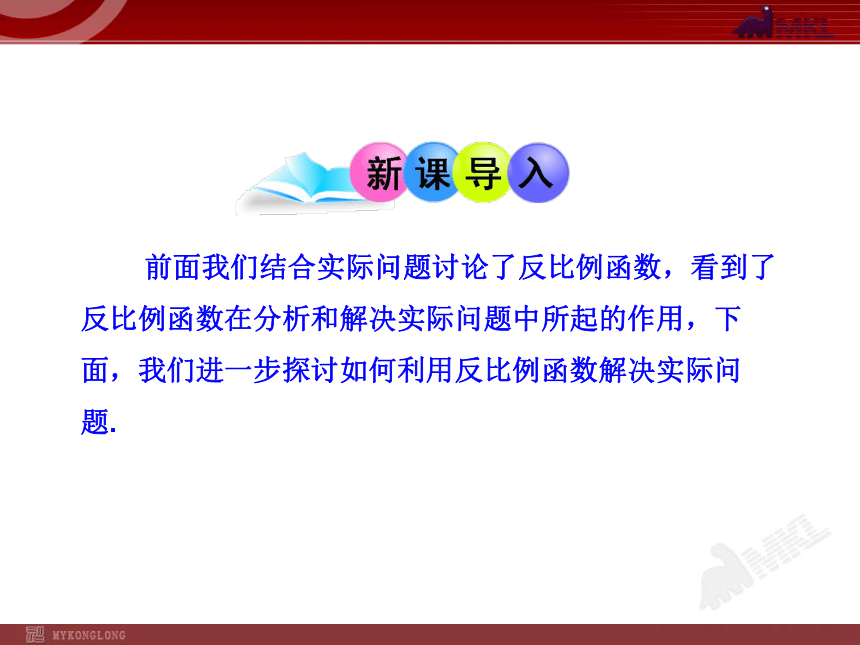 MKL

新课导入

前面我们结合实际问题讨论了反比例函数，看到了反比例函数在分析和解决实际问题中所起的作用，下面，我们进一步探讨如何利用反比例函数解决实际问题.

MKL

MYKONGLONG